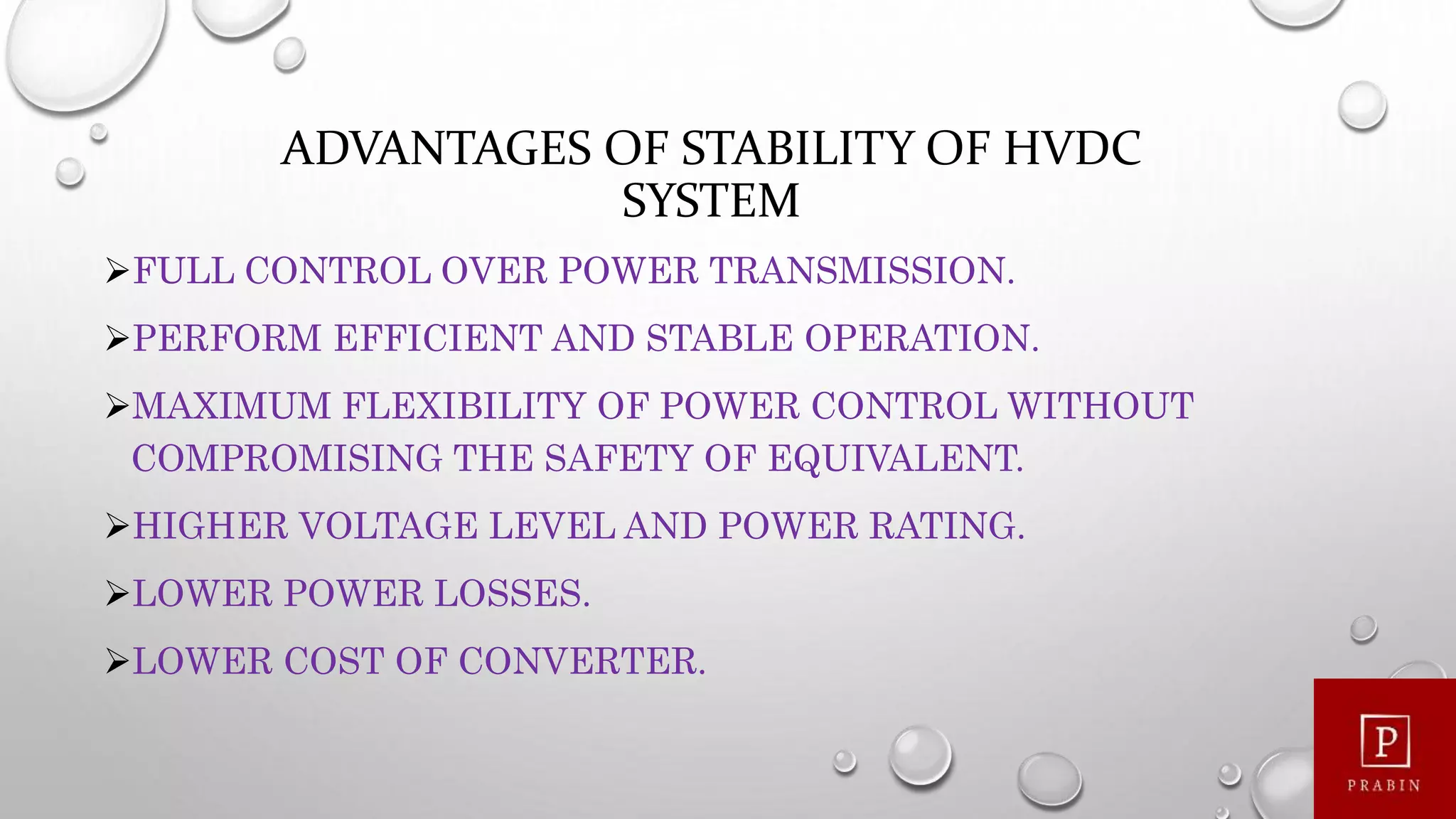 ADVANTAGES OF STABILITY OF HVDC SYSTEM

➢FULL CONTROL OVER POWER TRANSMISSION.

➢PERFORM EFFICIENT AND STABLE OPERATION.

➢MAXIMUM FLEXIBILITY OF POWER CONTROL WITHOUT COMPROMISING THE SAFETY OF EQUIVALENT.

➢HIGHER VOLTAGE LEVEL AND POWER RATING.

➢LOWER POWER LOSSES.

➢LOWER COST OF CONVERTER.

P
PRABIN